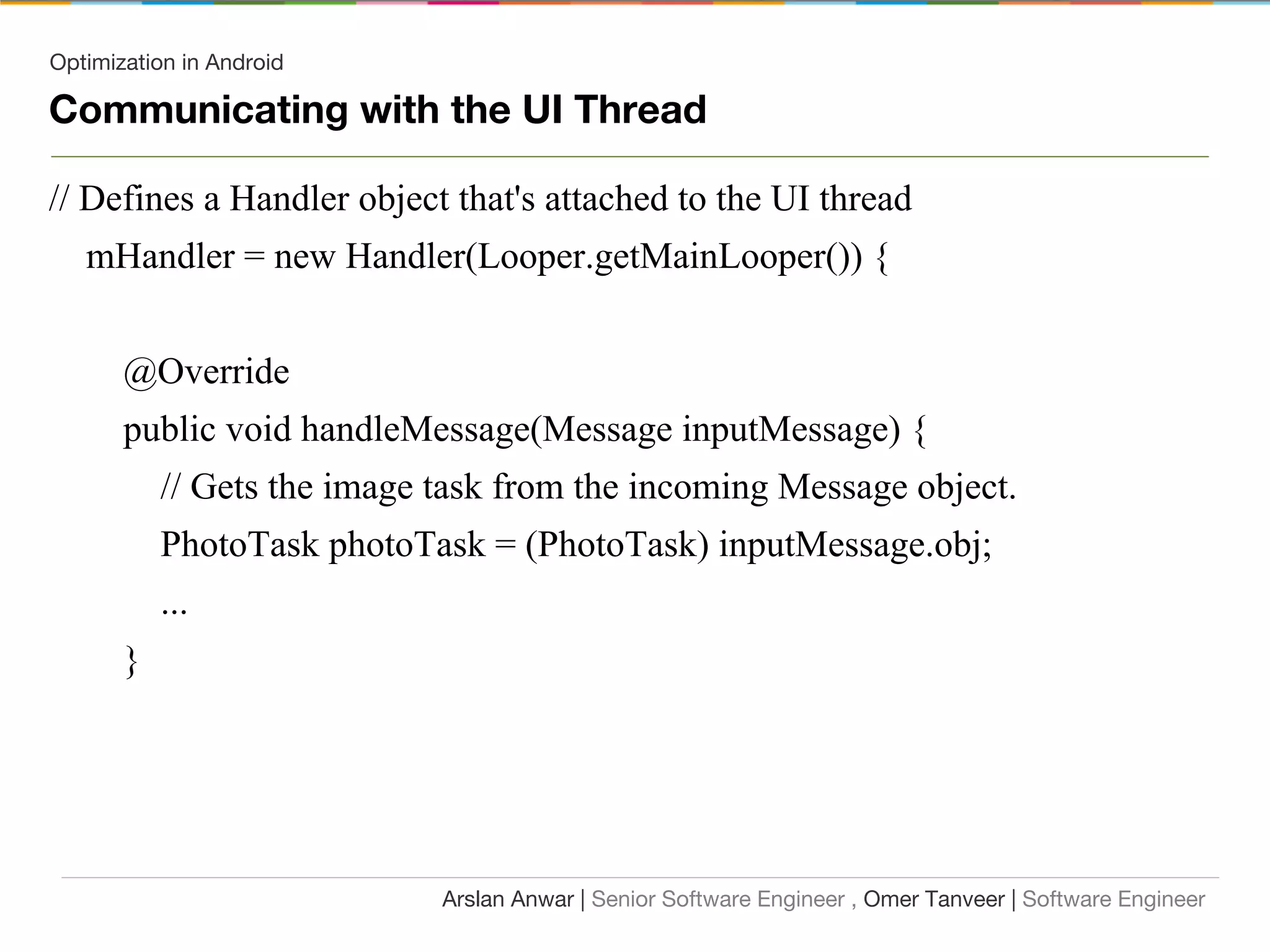 Optimization in Android

Communicating with the UI Thread

// Defines a Handler object that's attached to the UI thread
mHandler = new Handler(Looper.getMainLooper()) {

@Override
public void handleMessage(Message inputMessage) {
// Gets the image task from the incoming Message object.
PhotoTask photoTask = (PhotoTask) inputMessage.obj;
...
}

Arslan Anwar | Senior Software Engineer , Omer Tanveer | Software Engineer